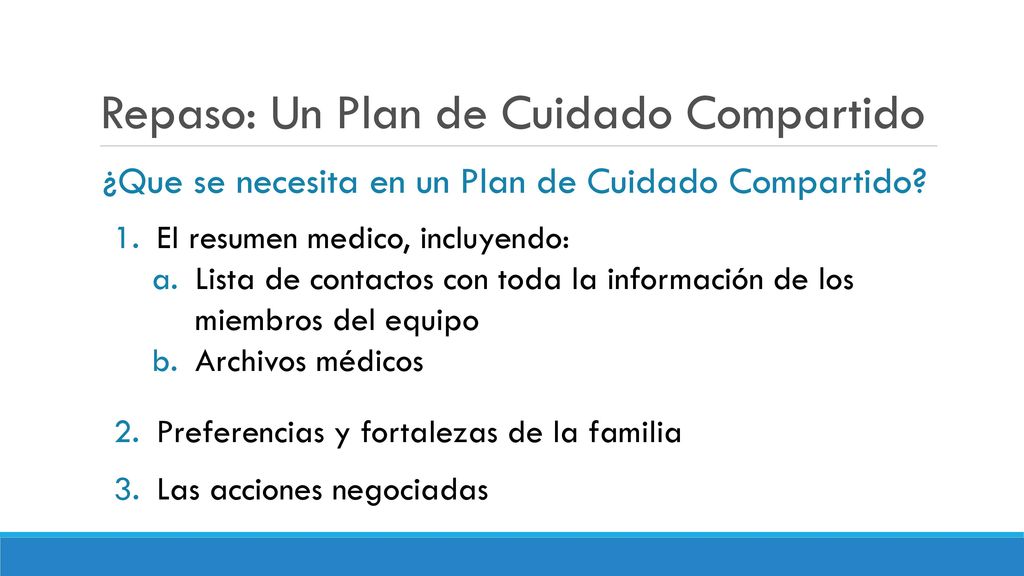 Repaso: Un Plan de Cuidado Compartido

¿Que se necesita en un Plan de Cuidado Compartido?

1. El resumen medico, incluyendo:
a. Lista de contactos con toda la información de los miembros del equipo
b. Archivos médicos

2. Preferencias y fortalezas de la familia

3. Las acciones negociadas